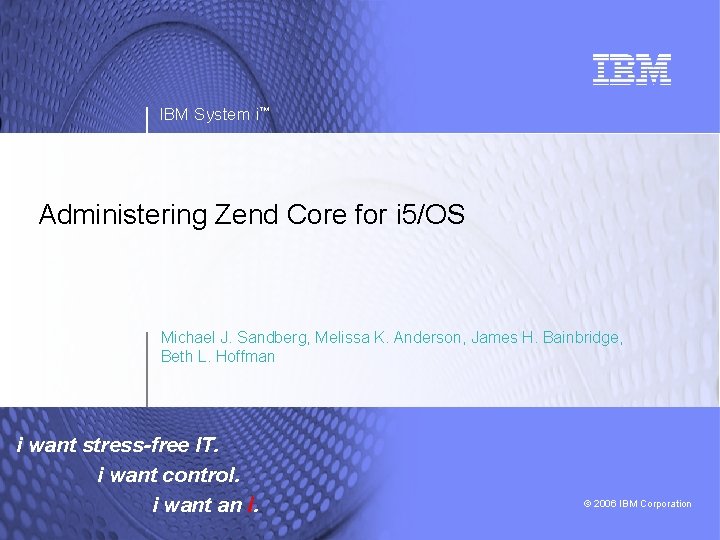 IBM

IBM System i™

Administering Zend Core for i5/OS

Michael J. Sandberg, Melissa K. Anderson, James H. Bainbridge, Beth L. Hoffman

i want stress-free IT.
i want control.
i want an i.

© 2006 IBM Corporation